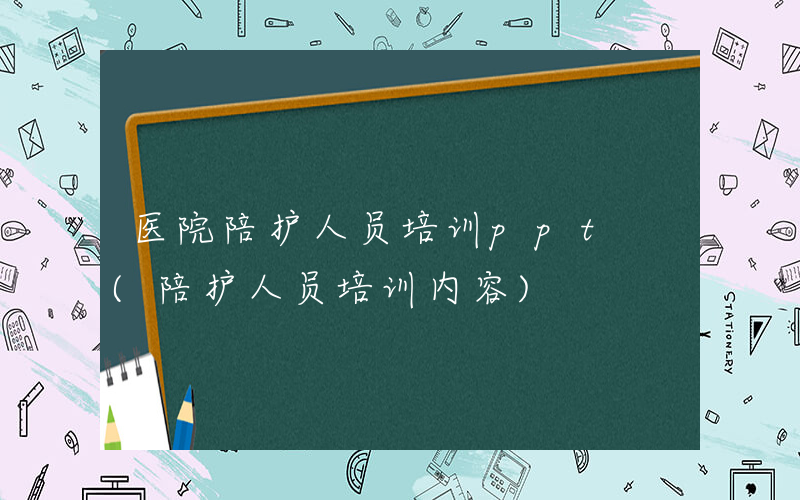 医院陪护人员培训ppt（陪护人员培训内容）

STATIONERY